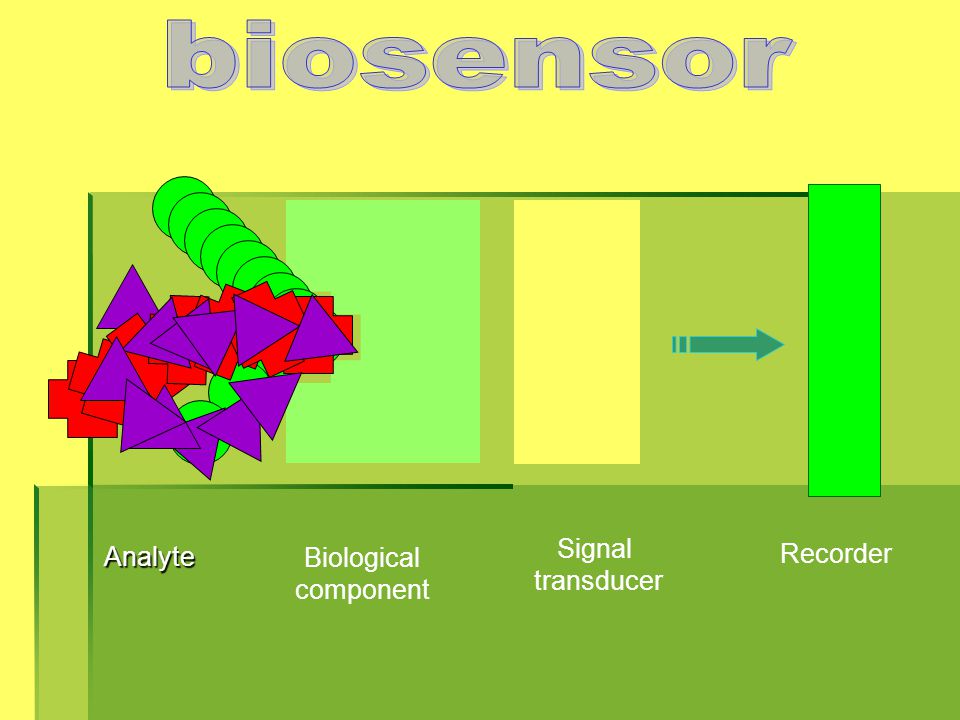 biosensor

Analyte

Biological component

Signal transducer

Recorder